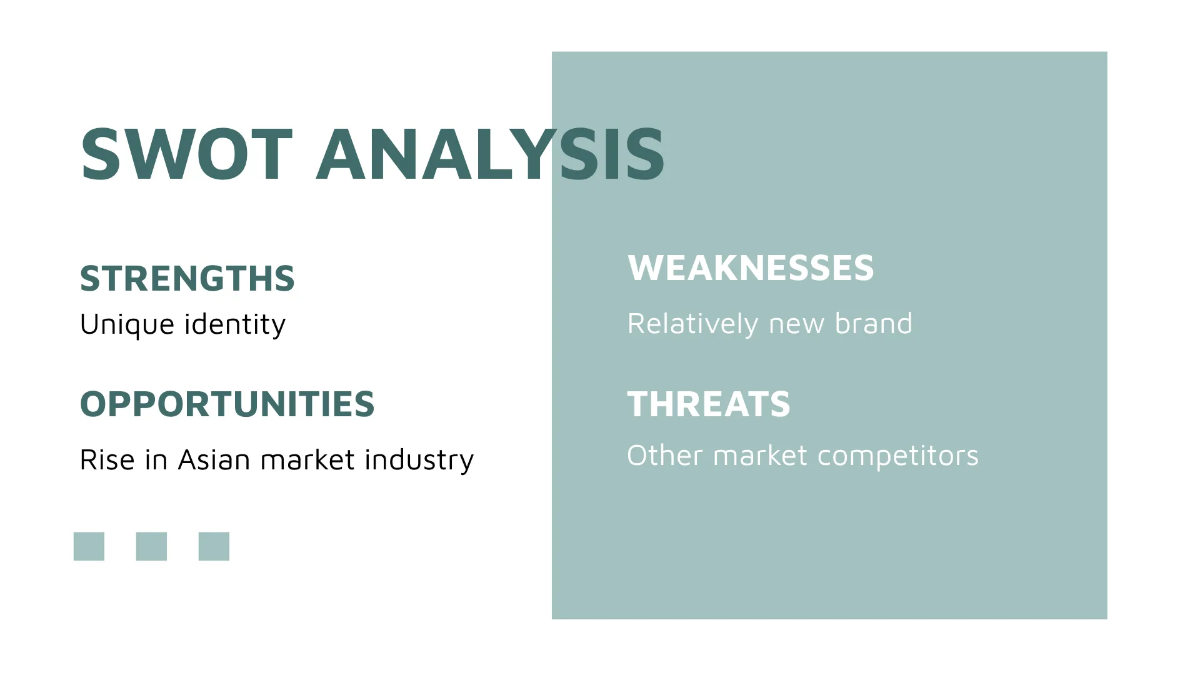 SWOT ANALYSIS

STRENGTHS
Unique identity

OPPORTUNITIES
Rise in Asian market industry

WEAKNESSES
Relatively new brand

THREATS
Other market competitors